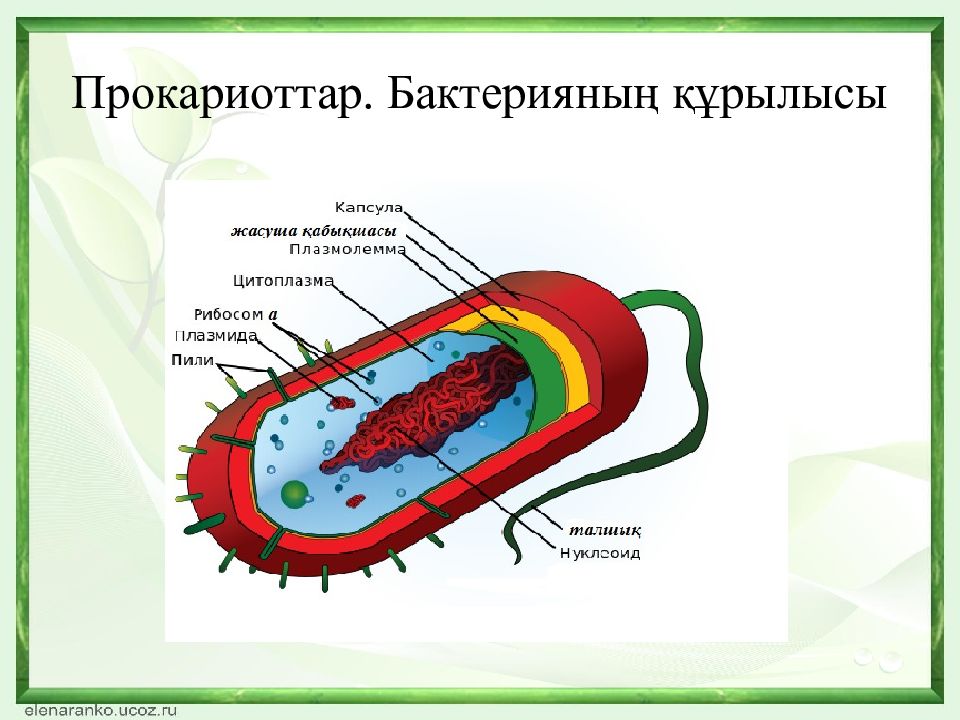 Прокариоттар. Бактерияның құрылысы

Капсула
жасуша қабықшасы
Плазмолемма
Цитоплазма
Рибосом а
Плазмида
Пили
талшық
Нуклеоид

elenaranko.ucoz.ru